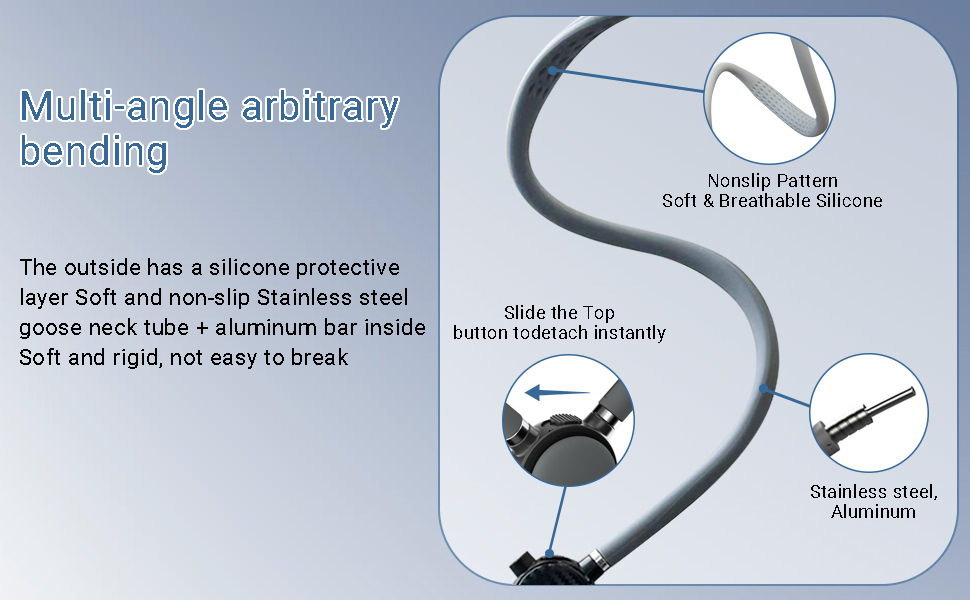 Multi-angle arbitrary bending

The outside has a silicone protective layer Soft and non-slip Stainless steel goose neck tube + aluminum bar inside Soft and rigid, not easy to break

Nonslip Pattern
Soft & Breathable Silicone

Slide the Top
button todetach instantly

Stainless steel,
Aluminum